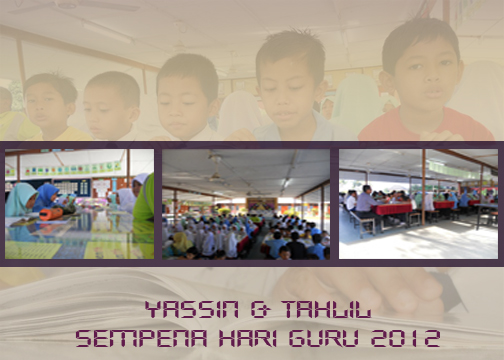 YASSIN & TAHLIL
SEMPENA HARI GURU 2012